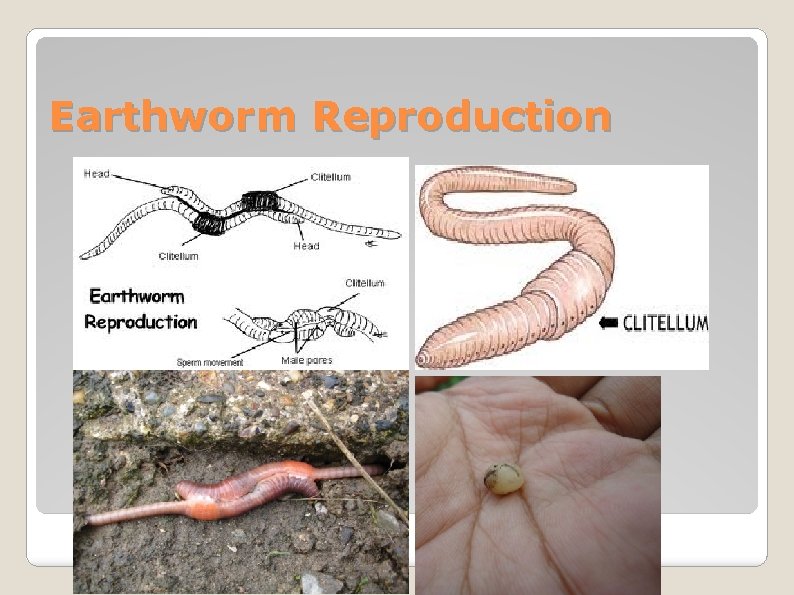 Earthworm Reproduction

Head

Clitellum

Clitellum

Head

Earthworm Reproduction

Clitellum

Sperm movement

Male pores

CLITELLUM